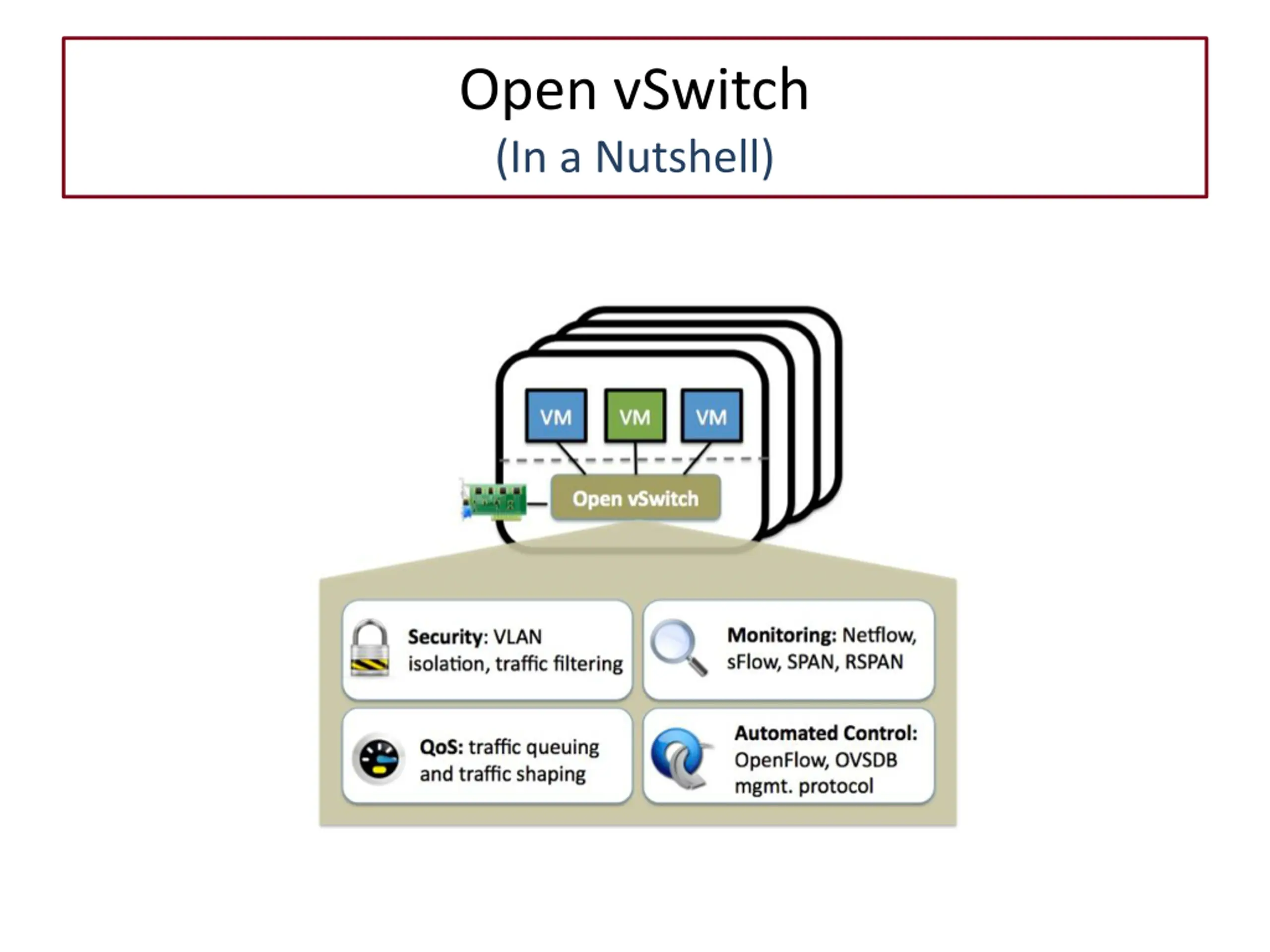 Open vSwitch
(In a Nutshell)

VM VM VM

Open vSwitch

Security: VLAN isolation, traffic filtering

Monitoring: Netflow, sFlow, SPAN, RSPAN

QoS: traffic queuing and traffic shaping

Automated Control: OpenFlow, OVSDB mgmt. protocol